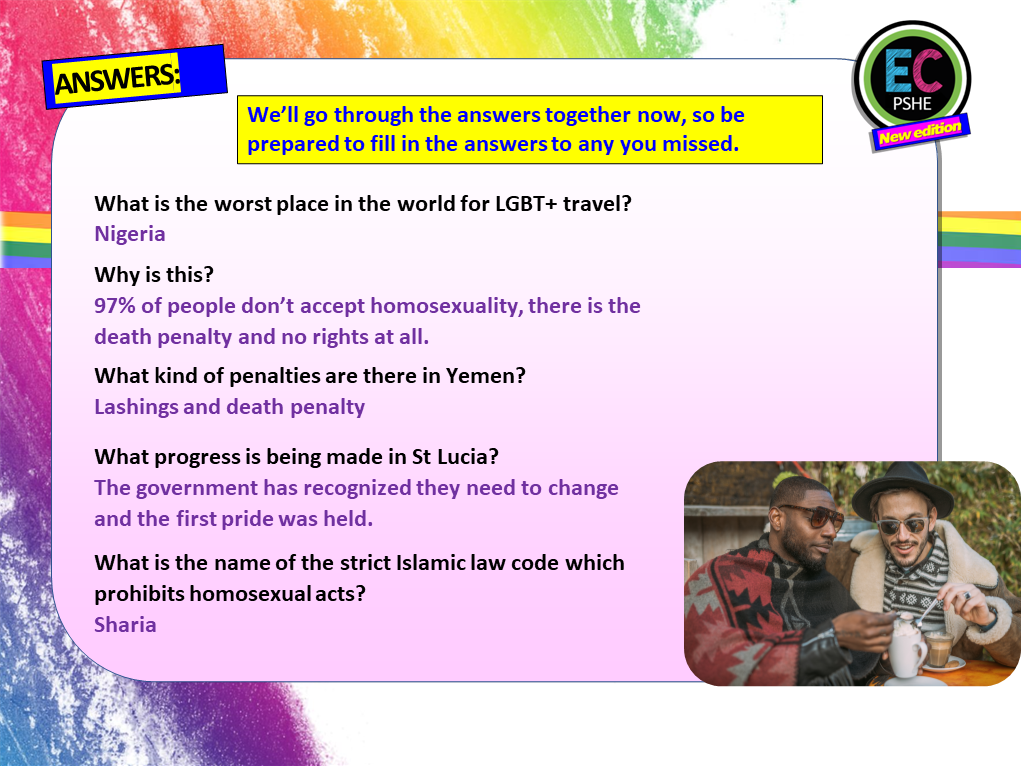 ANSWERS:

EC PSHE New edition

We'll go through the answers together now, so be prepared to fill in the answers to any you missed.

What is the worst place in the world for LGBT+ travel?
Nigeria

Why is this?
97% of people don't accept homosexuality, there is the death penalty and no rights at all.

What kind of penalties are there in Yemen?
Lashings and death penalty

What progress is being made in St Lucia?
The government has recognized they need to change and the first pride was held.

What is the name of the strict Islamic law code which prohibits homosexual acts?
Sharia